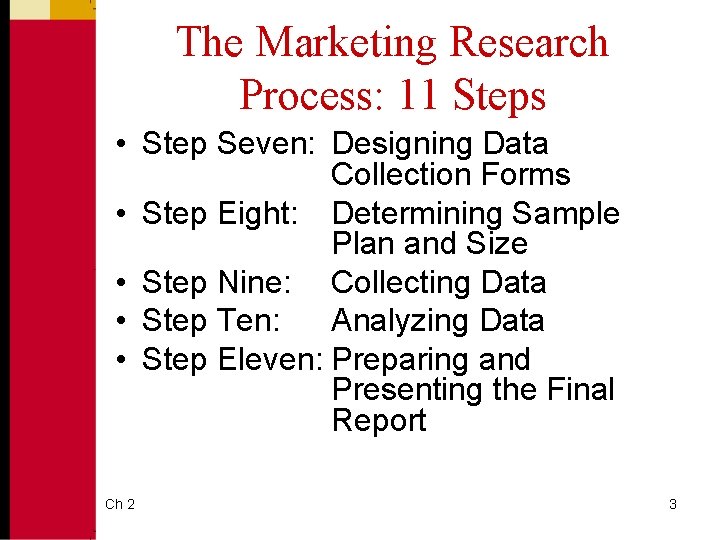 The Marketing Research Process: 11 Steps

• Step Seven: Designing Data Collection Forms
• Step Eight: Determining Sample Plan and Size
• Step Nine: Collecting Data
• Step Ten: Analyzing Data
• Step Eleven: Preparing and Presenting the Final Report

Ch 2

3